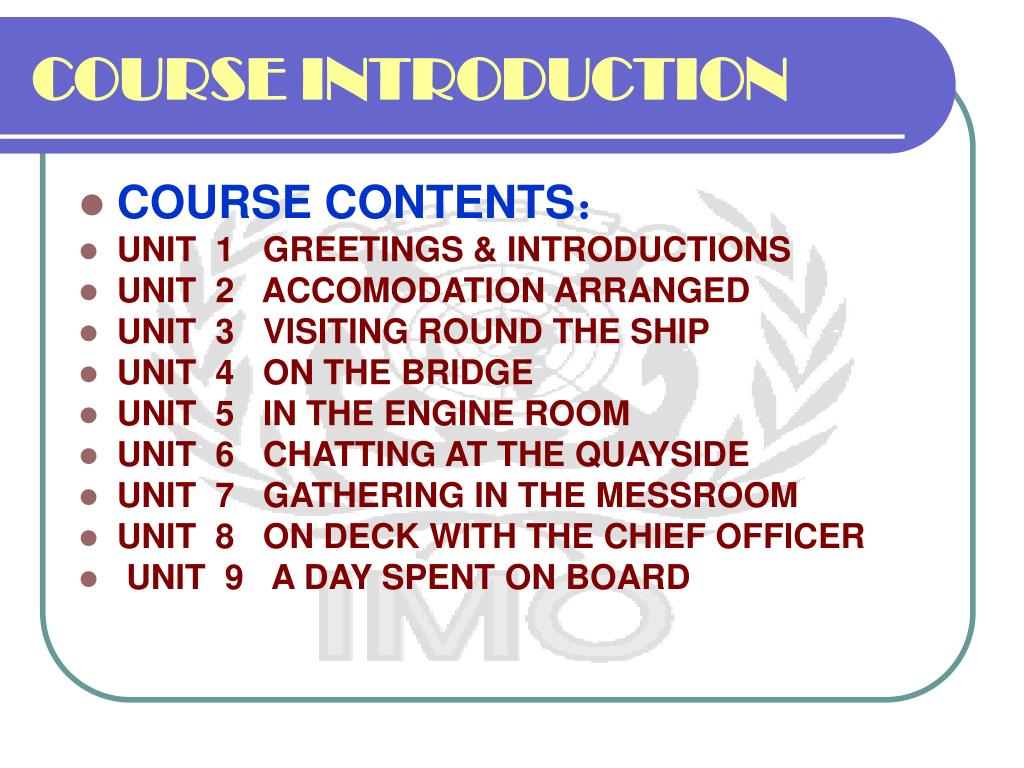 COURSE INTRODUCTION

- COURSE CONTENTS：
- UNIT 1 GREETINGS & INTRODUCTIONS
- UNIT 2 ACCOMODATION ARRANGED
- UNIT 3 VISITING ROUND THE SHIP
- UNIT 4 ON THE BRIDGE
- UNIT 5 IN THE ENGINE ROOM
- UNIT 6 CHATTING AT THE QUAYSIDE
- UNIT 7 GATHERING IN THE MESSROOM
- UNIT 8 ON DECK WITH THE CHIEF OFFICER
- UNIT 9 A DAY SPENT ON BOARD

IMO